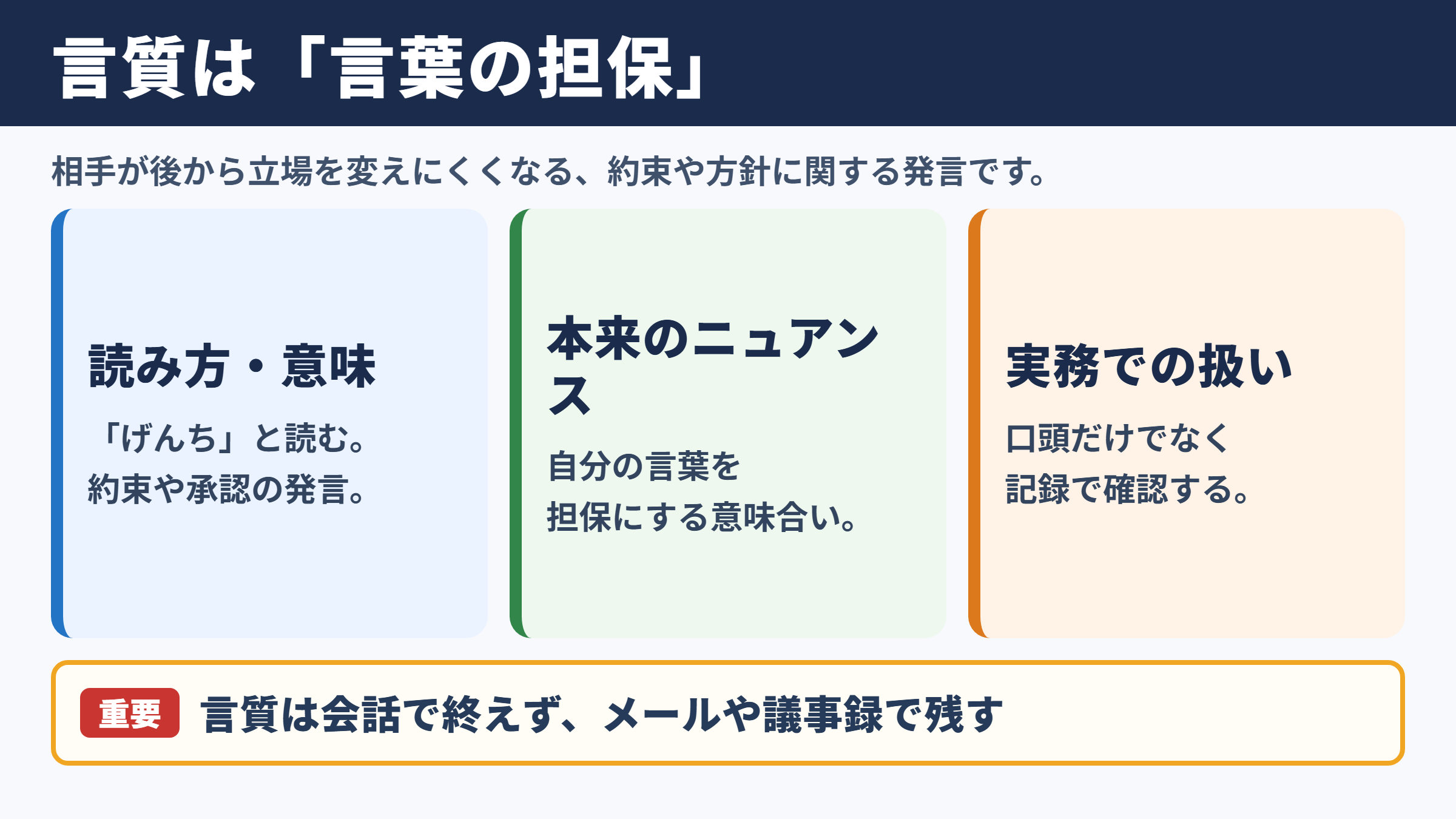 言質は「言葉の担保」

相手が後から立場を変えにくくなる、約束や方針に関する発言です。

読み方・意味

「げんち」と読む。
約束や承認の発言。

本来のニュアンス

自分の言葉を
担保にする意味合い。

実務での扱い

口頭だけでなく
記録で確認する。

重要 言質は会話で終えず、メールや議事録で残す